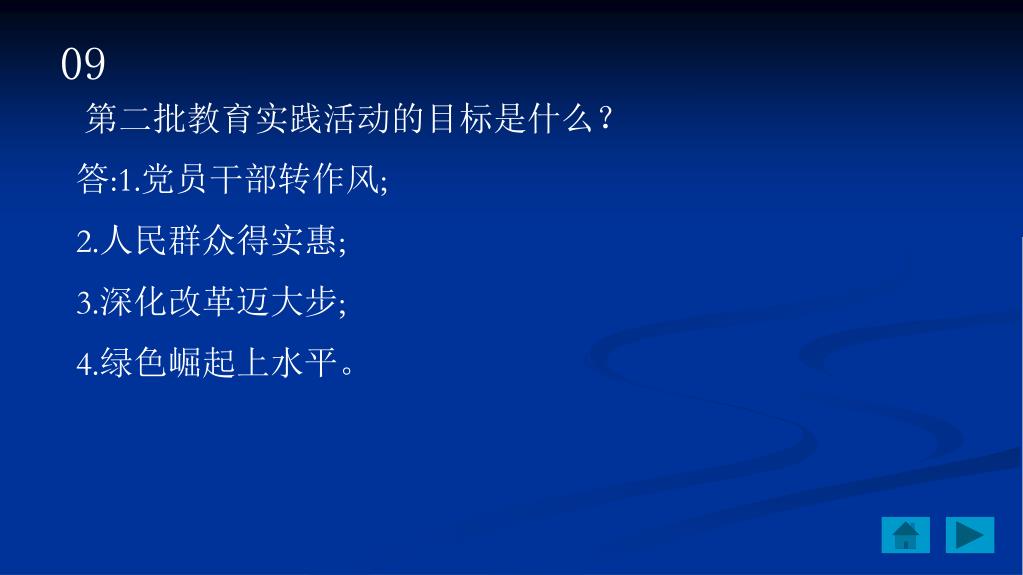 09

第二批教育实践活动的目标是什么？

答:1.党员干部转作风;

2.人民群众得实惠;

3.深化改革迈大步;

4.绿色崛起上水平。